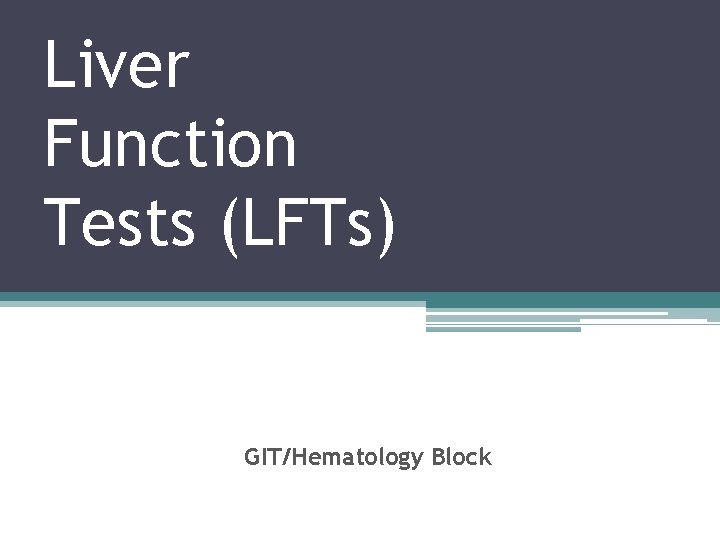 Liver Function Tests (LFTs)

GIT/Hematology Block